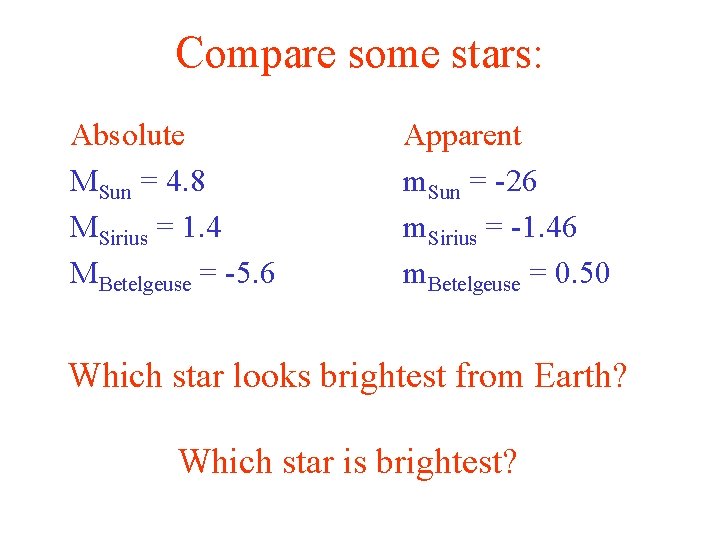 Compare some stars:

Absolute

$M_{Sun} = 4.8$

$M_{Sirius} = 1.4$

$M_{Betelgeuse} = -5.6$

Apparent

$m_{Sun} = -26$

$m_{Sirius} = -1.46$

$m_{Betelgeuse} = 0.50$

Which star looks brightest from Earth?

Which star is brightest?